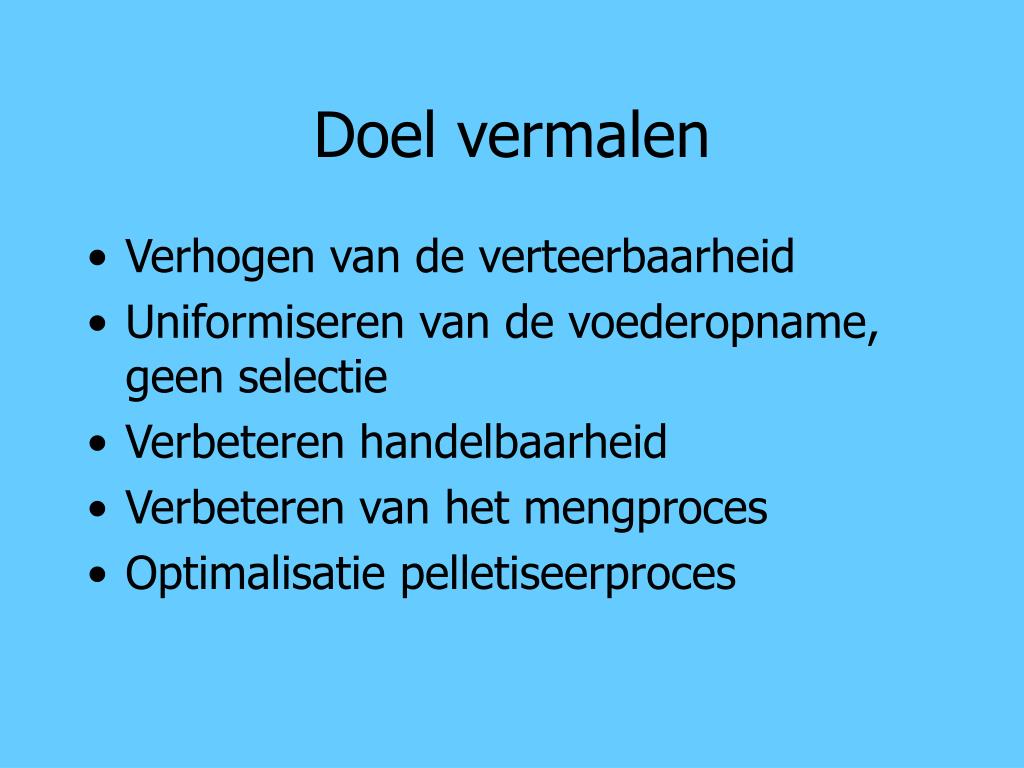 Doel vermalen

• Verhogen van de verteerbaarheid
• Uniformiseren van de voederopname, geen selectie
• Verbeteren handelbaarheid
• Verbeteren van het mengproces
• Optimalisatie pelletiseerproces